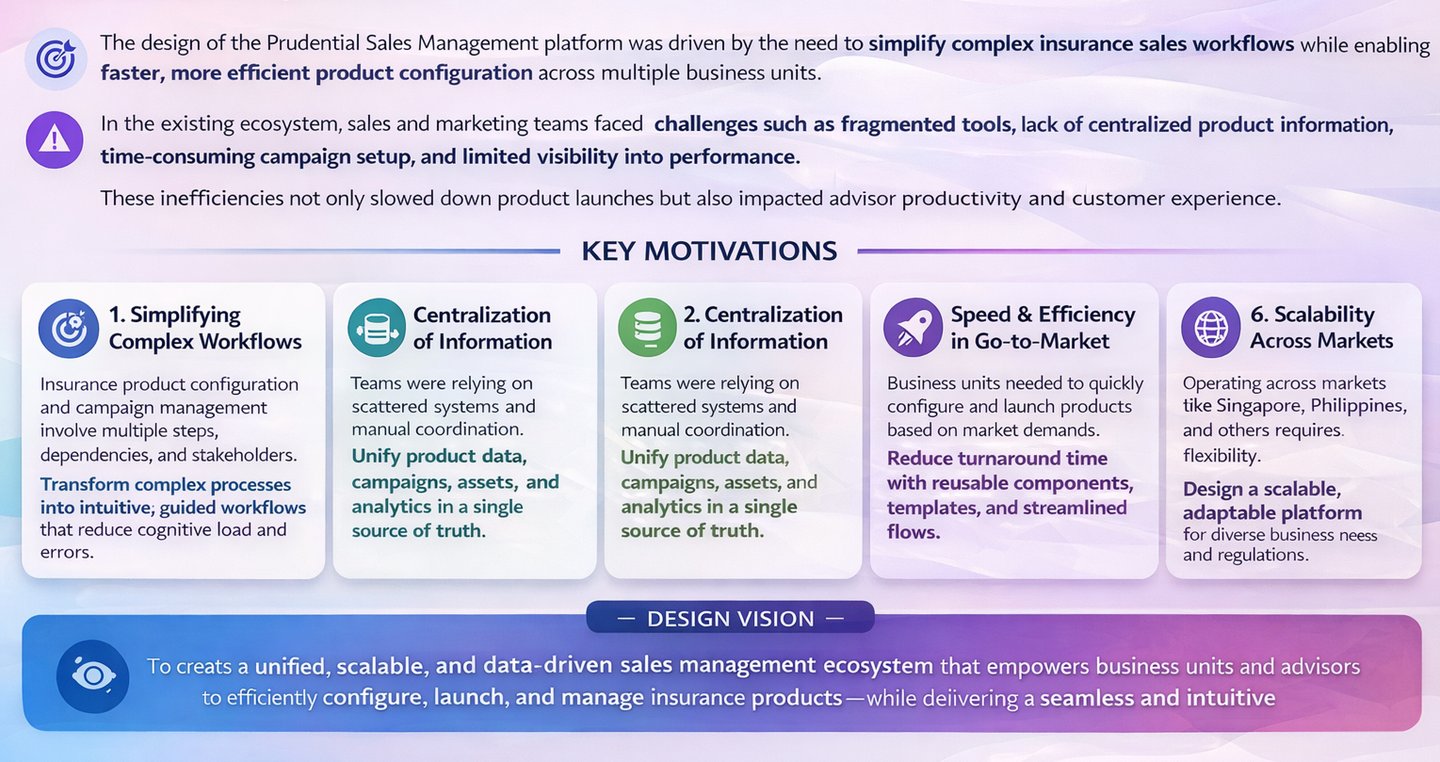 The design of the Prudential Sales Management platform was driven by the need to simplify complex insurance sales workflows while enabling faster, more efficient product configuration across multiple business units.

In the existing ecosystem, sales and marketing teams faced challenges such as fragmented tools, lack of centralized product information, time-consuming campaign setup, and limited visibility into performance.

These inefficiencies not only slowed down product launches but also impacted advisor productivity and customer experience.

KEY MOTIVATIONS

1. Simplifying Complex Workflows

Insurance product configuration and campaign management involve multiple steps, dependencies, and stakeholders.

Transform complex processes into intuitive, guided workflows that reduce cognitive load and errors.

Centralization of Information

Teams were relying on scattered systems and manual coordination.

Unify product data, campaigns, assets, and analytics in a single source of truth.

2. Centralization of Information

Teams were relying on scattered systems and manual coordination.

Unify product data, campaigns, assets, and analytics in a single source of truth.

Speed & Efficiency in Go-to-Market

Business units needed to quickly configure and launch products based on market demands.

Reduce turnaround time with reusable components, templates, and streamlined flows.

6. Scalability Across Markets

Operating across markets tike Singapore, Philippines, and others requires. flexibility.

Design a scalable, adaptable platform for diverse business neess and regulations.

— DESIGN VISION —

To creats a unified, scalable, and data-driven sales management ecosystem that empowers business units and advisors to efficiently configure, launch, and manage insurance products—while deiivering a seamless and intuitive